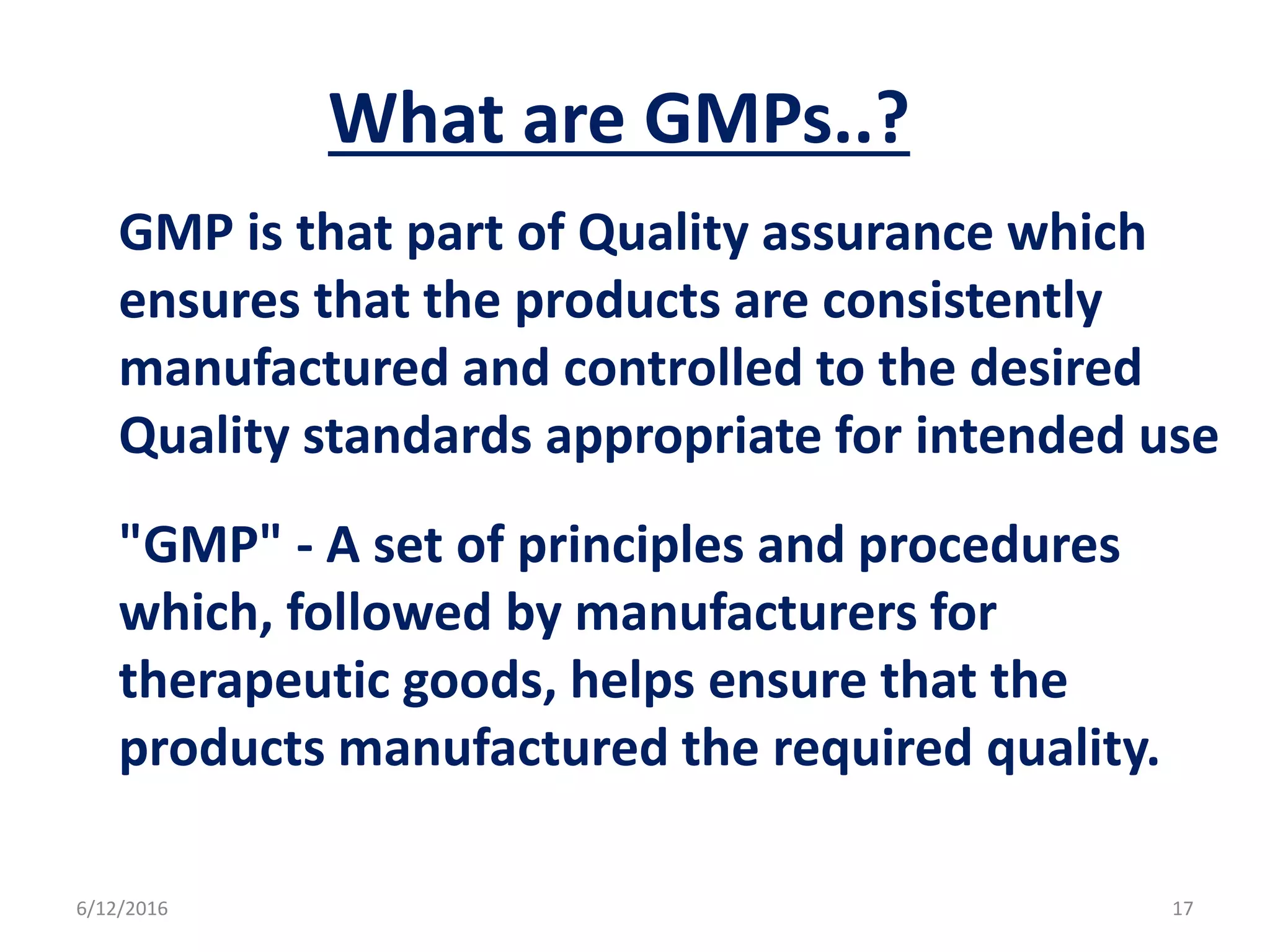 What are GMPs..?

GMP is that part of Quality assurance which ensures that the products are consistently manufactured and controlled to the desired Quality standards appropriate for intended use

"GMP" - A set of principles and procedures which, followed by manufacturers for therapeutic goods, helps ensure that the products manufactured the required quality.

6/12/2016

17